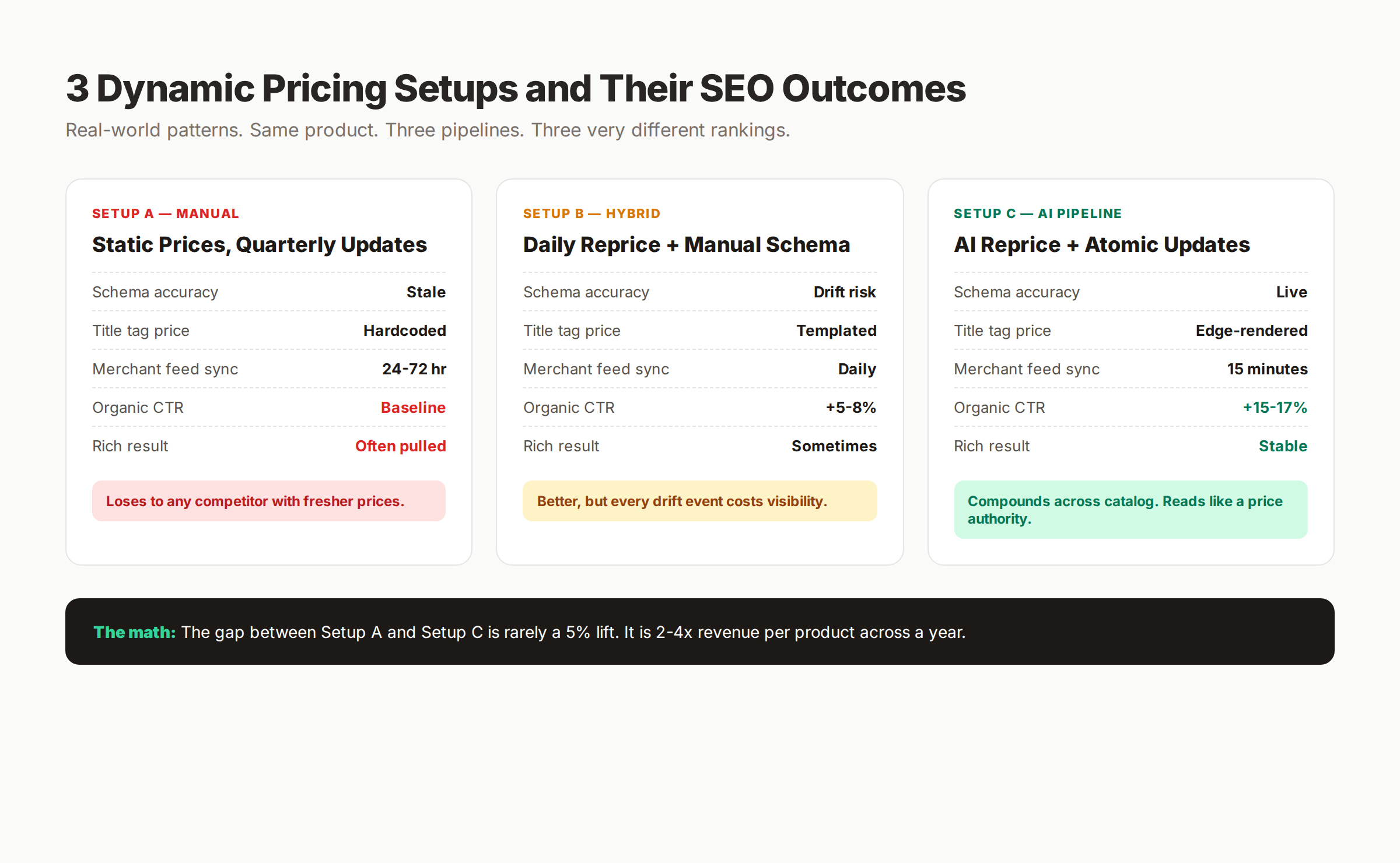 3 Dynamic Pricing Setups and Their SEO Outcomes

Real-world patterns. Same product. Three pipelines. Three very different rankings.

SETUP A — MANUAL

Static Prices, Quarterly Updates

| Schema accuracy | Stale |
|---|---|
| Title tag price | Hardcoded |
| Merchant feed sync | 24-72 hr |
| Organic CTR | Baseline |
| Rich result | Often pulled |

Loses to any competitor with fresher prices.

SETUP B — HYBRID

Daily Reprice + Manual Schema

| Schema accuracy | Drift risk |
|---|---|
| Title tag price | Templated |
| Merchant feed sync | Daily |
| Organic CTR | +5-8% |
| Rich result | Sometimes |

Better, but every drift event costs visibility.

SETUP C — AI PIPELINE

AI Reprice + Atomic Updates

| Schema accuracy | Live |
|---|---|
| Title tag price | Edge-rendered |
| Merchant feed sync | 15 minutes |
| Organic CTR | +15-17% |
| Rich result | Stable |

Compounds across catalog. Reads like a price authority.

The math: The gap between Setup A and Setup C is rarely a 5% lift. It is 2-4x revenue per product across a year.